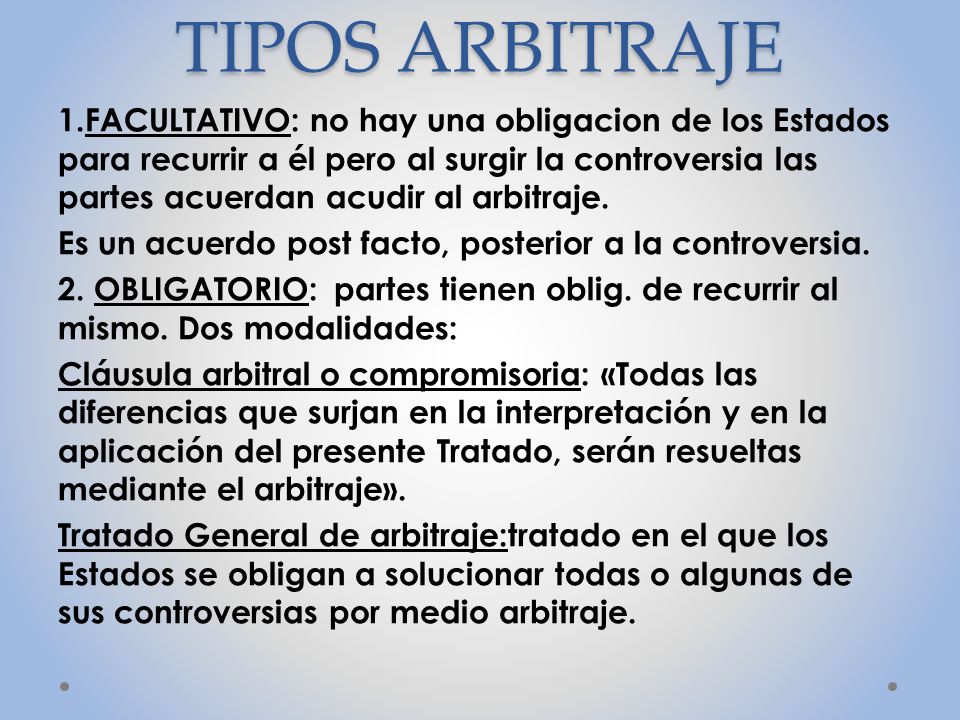 TIPOS ARBITRAJE

1.FACULTATIVO: no hay una obligacion de los Estados para recurrir a él pero al surgir la controversia las partes acuerdan acudir al arbitraje.

Es un acuerdo post facto, posterior a la controversia.

2. OBLIGATORIO: partes tienen oblig. de recurrir al mismo. Dos modalidades:

Cláusula arbitral o compromisoria: «Todas las diferencias que surjan en la interpretación y en la aplicación del presente Tratado, serán resueltas mediante el arbitraje».

Tratado General de arbitraje:tratado en el que los Estados se obligan a solucionar todas o algunas de sus controversias por medio arbitraje.